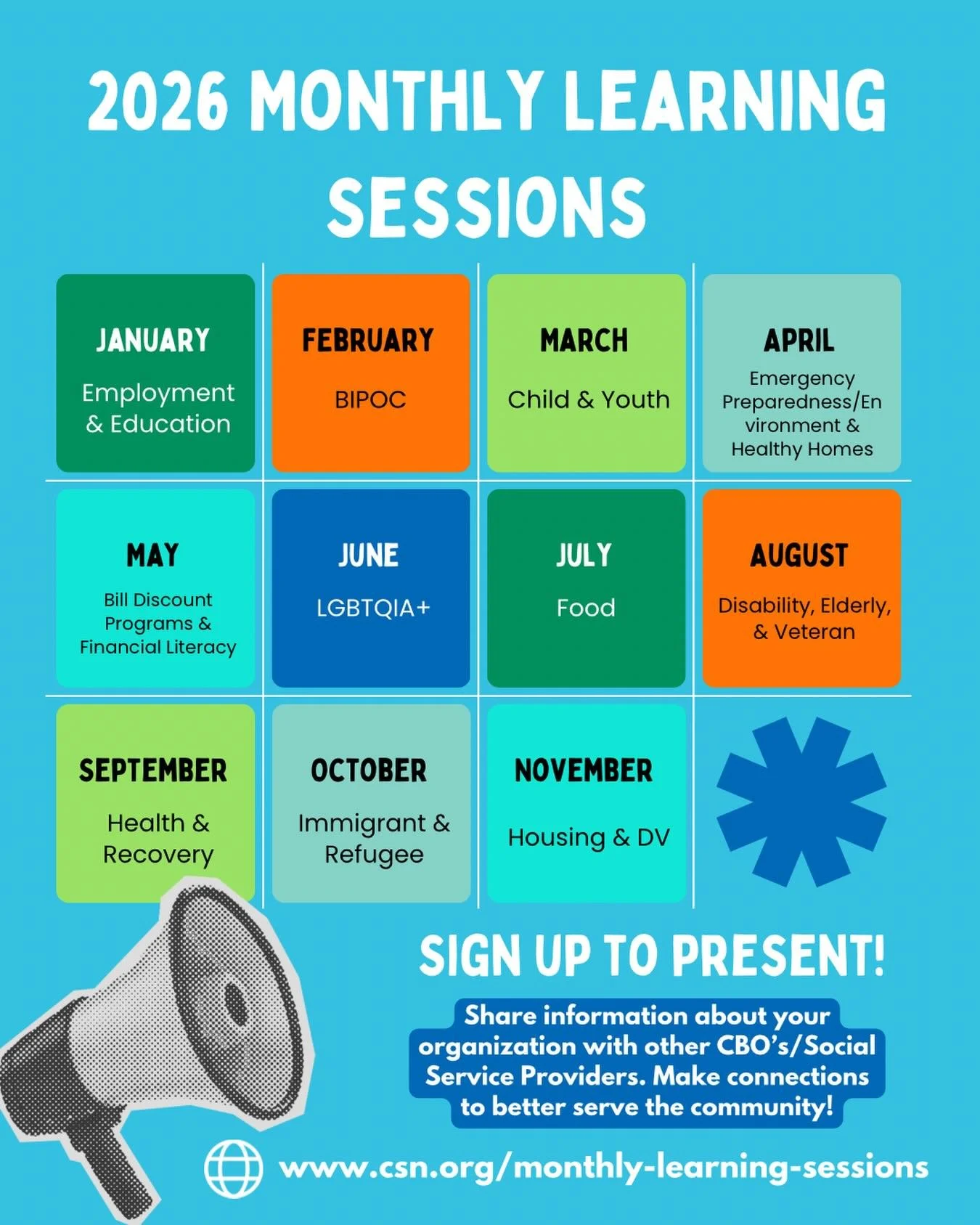 2026 MONTHLY LEARNING SESSIONS

JANUARY
Employment & Education

FEBRUARY
BIPOC

MARCH
Child & Youth

APRIL
Emergency Preparedness/Environment & Healthy Homes

MAY
Bill Discount Programs & Financial Literacy

JUNE
LGBTQIA+

JULY
Food

AUGUST
Disability, Elderly, & Veteran

SEPTEMBER
Health & Recovery

OCTOBER
Immigrant & Refugee

NOVEMBER
Housing & DV

SIGN UP TO PRESENT!

Share information about your organization with other CBO's/Social Service Providers. Make connections to better serve the community!

www.csn.org/monthly-learning-sessions